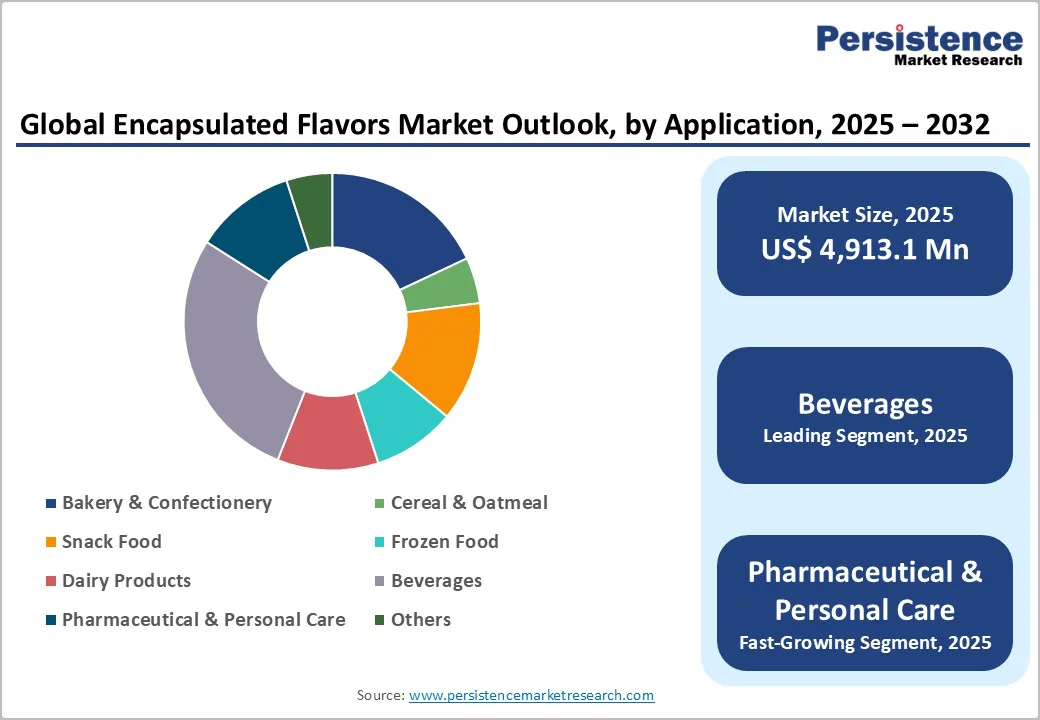 Persistence
Market Research

Global Encapsulated Flavors Market Outlook, by Application, 2025 – 2032

Bakery & Confectionery
Cereal & Oatmeal
Snack Food
Frozen Food
Dairy Products
Beverages
Pharmaceutical & Personal Care
Others

Market Size, 2025
US$ 4,913.1 Mn

Beverages
Leading Segment, 2025

Pharmaceutical & Personal Care
Fast-Growing Segment, 2025

Source: www.persistencemarketresearch.com